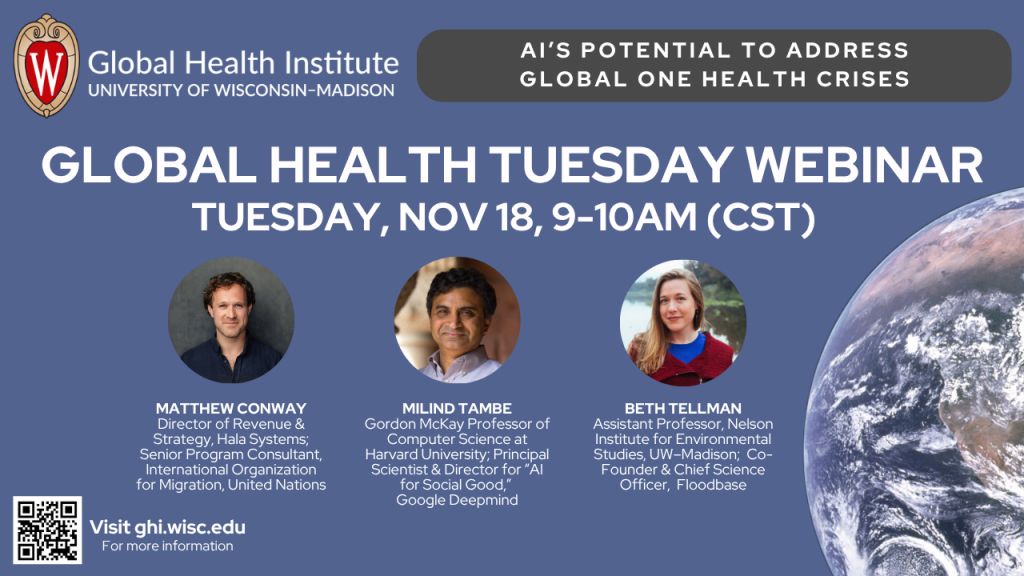 W

Global Health Institute
UNIVERSITY OF WISCONSIN–MADISON

AI'S POTENTIAL TO ADDRESS GLOBAL ONE HEALTH CRISES

GLOBAL HEALTH TUESDAY WEBINAR
TUESDAY, NOV 18, 9-10AM (CST)

MATTHEW CONWAY
Director of Revenue & Strategy, Hala Systems; Senior Program Consultant, International Organization for Migration, United Nations

MILIND TAMBE
Gordon McKay Professor of Computer Science at Harvard University; Principal Scientist & Director for "AI for Social Good," Google Deepmind

BETH TELLMAN
Assistant Professor, Nelson Institute for Environmental Studies, UW–Madison; Co-Founder & Chief Science Officer, Floodbase

Visit ghi.wisc.edu
For more information